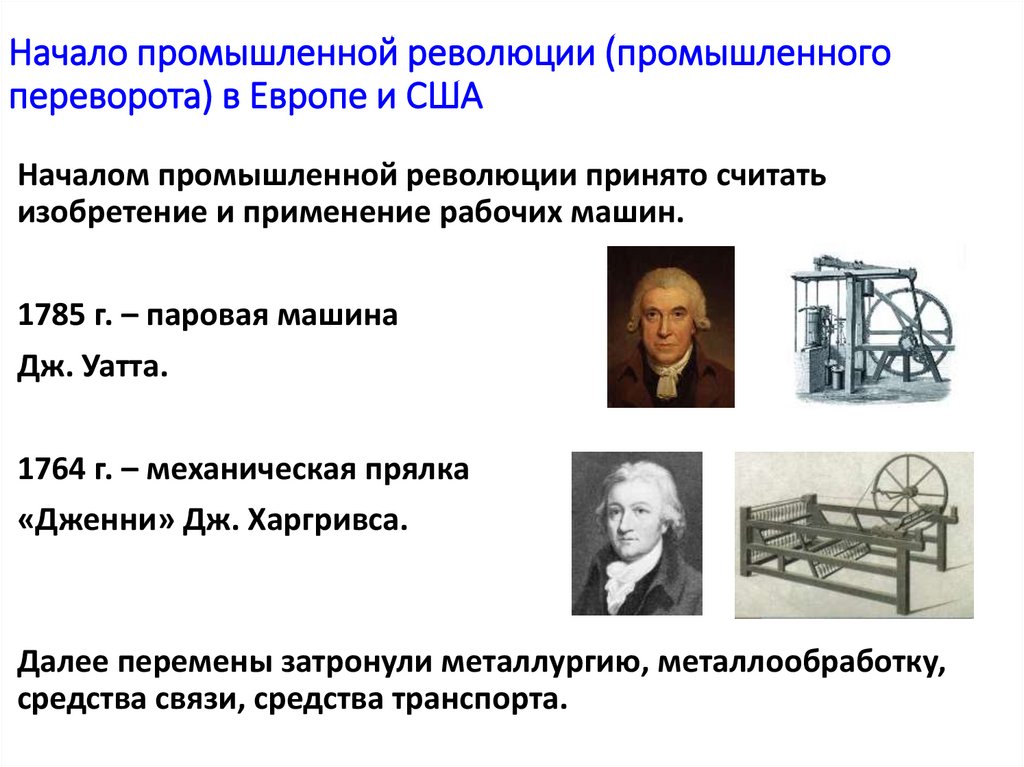 Начало промышленной революции (промышленного переворота) в Европе и США

Началом промышленной революции принято считать изобретение и применение рабочих машин.

1785 г. – паровая машина

Дж. Уатта.

1764 г. – механическая прялка

«Дженни» Дж. Харгривса.

Далее перемены затронули металлургию, металлообработку, средства связи, средства транспорта.